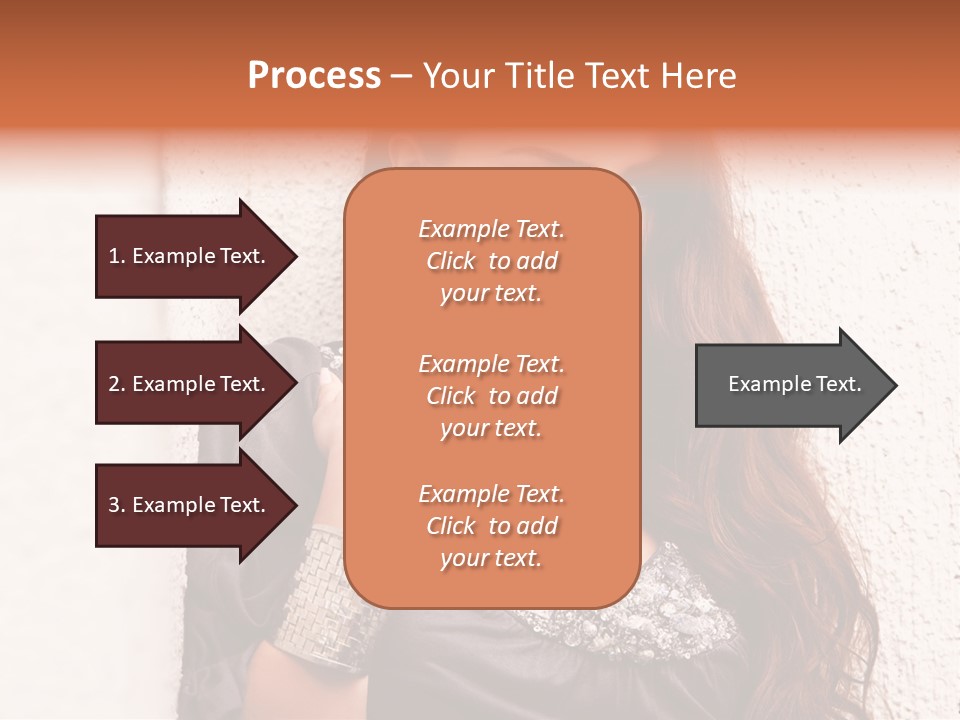 Process – Your Title Text Here

1. Example Text.

2. Example Text.

3. Example Text.

Example Text. Click to add your text.

Example Text. Click to add your text.

Example Text. Click to add your text.

Example Text.